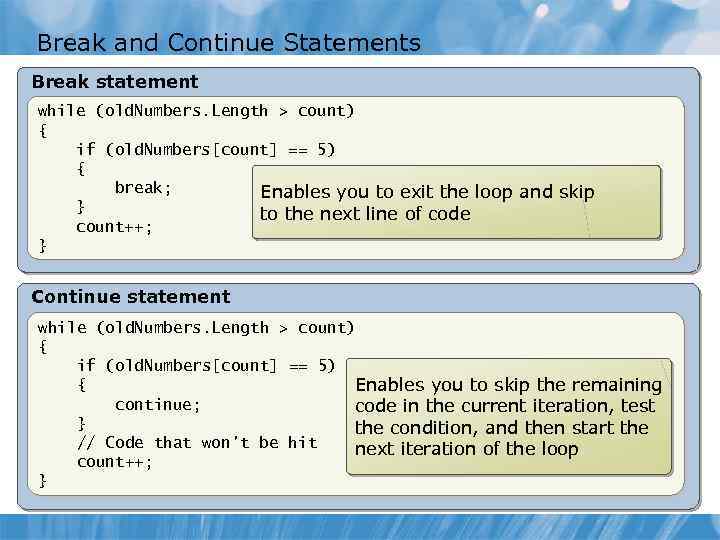 Break and Continue Statements

Break statement

while (oldNumbers.Length > count)
{
    if (oldNumbers[count] == 5)
    {
        break;
    }
    count++;
}

Enables you to exit the loop and skip to the next line of code

Continue statement

while (oldNumbers.Length > count)
{
    if (oldNumbers[count] == 5)
    {
        continue;
    }
    // Code that won't be hit
    count++;
}

Enables you to skip the remaining code in the current iteration, test the condition, and then start the next iteration of the loop